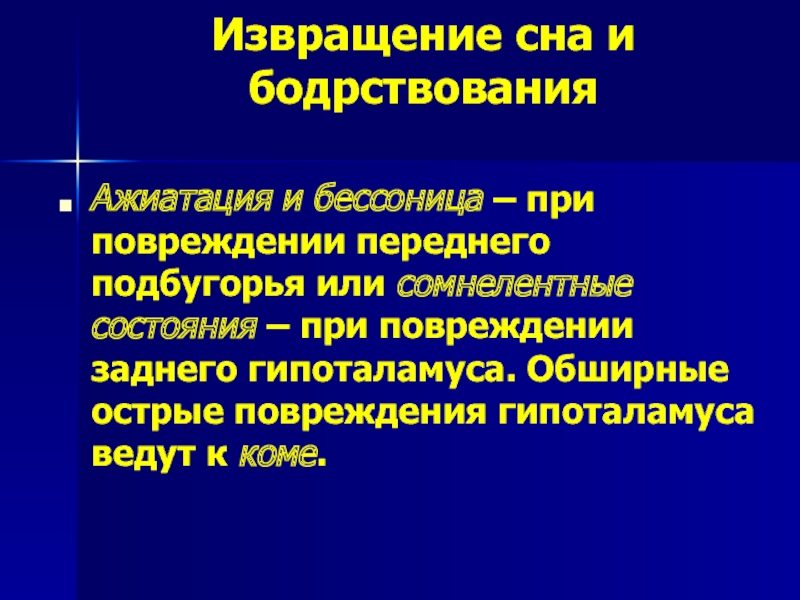 Извращение сна и бодрствования

Ажиатация и бессоница – при повреждении переднего подбугорья или сомнелентные состояния – при повреждении заднего гипоталамуса. Обширные острые повреждения гипоталамуса ведут к коме.